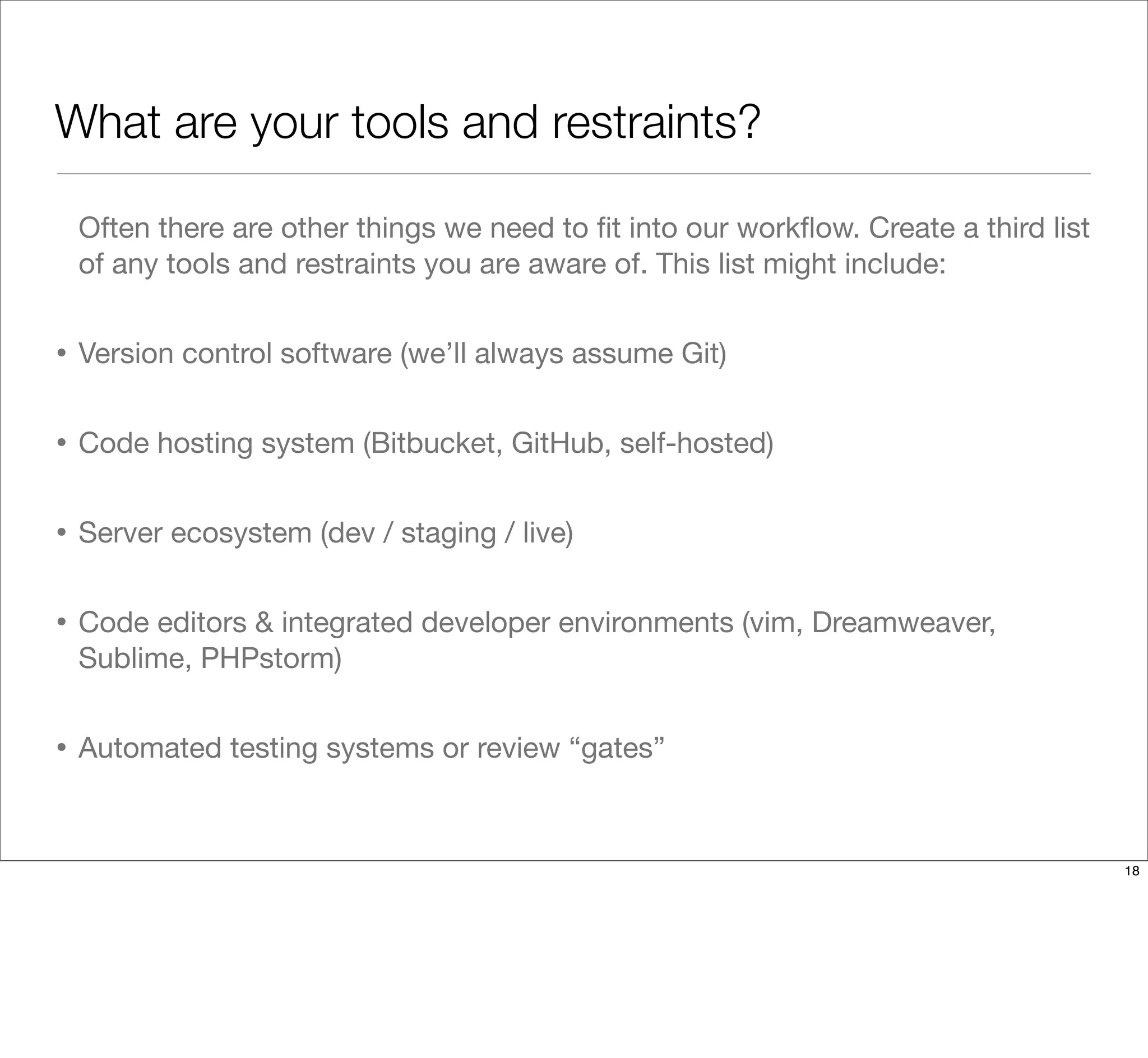 What are your tools and restraints?

Often there are other things we need to fit into our workflow. Create a third list of any tools and restraints you are aware of. This list might include:

• Version control software (we’ll always assume Git)

• Code hosting system (Bitbucket, GitHub, self-hosted)

• Server ecosystem (dev / staging / live)

• Code editors & integrated developer environments (vim, Dreamweaver, Sublime, PHPstorm)

• Automated testing systems or review “gates”

18